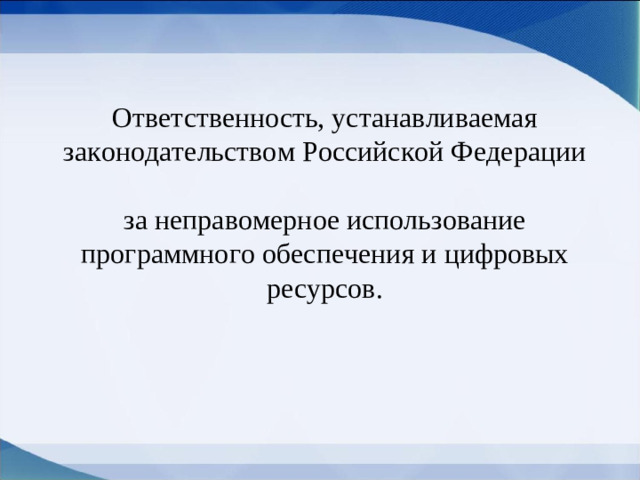 Ответственность, устанавливаемая законодательством Российской Федерации

за неправомерное использование программного обеспечения и цифровых ресурсов.